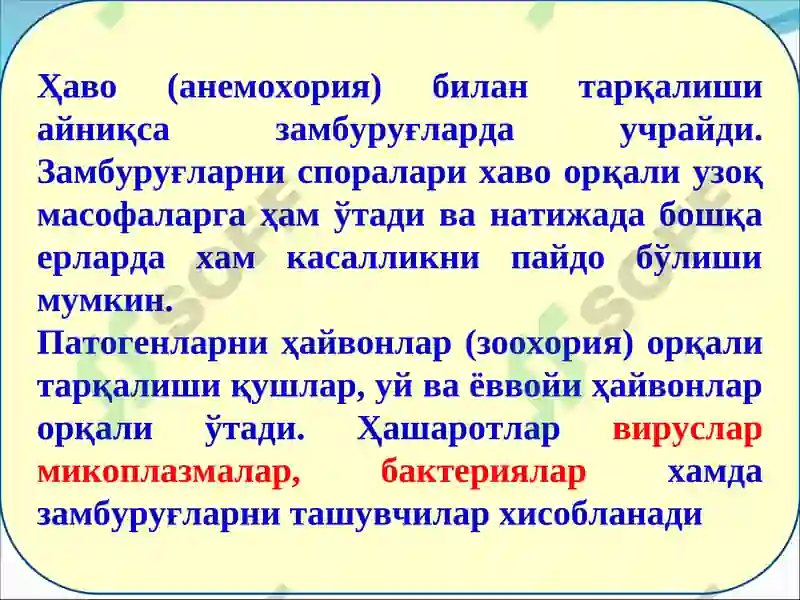 Ҳаво (анемохория) билан тарқалиши айниқса замбуруғларда учрайди. Замбуруғларни споралари хаво орқали узоқ масофаларга ҳам ўтади ва натижада бошқа ерларда хам касалликни пайдо бўлиши мумкин.

Патогенларни ҳайвонлар (зоохория) орқали тарқалиши қушлар, уй ва ёввойи ҳайвонлар орқали ўтади. Ҳашаротлар вируслар микоплазмалар, бактериялар хамда замбуруғларни ташувчилар хисобланади